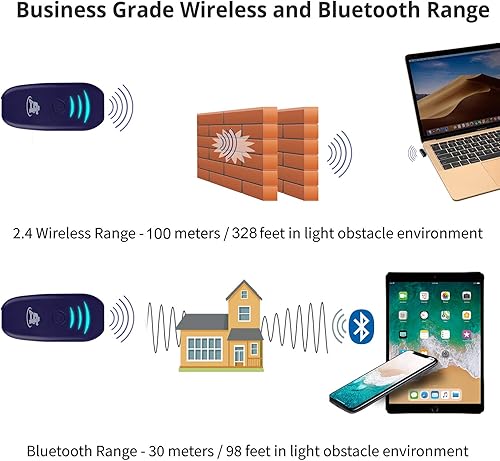 Business Grade Wireless and Bluetooth Range

2.4 Wireless Range - 100 meters / 328 feet in light obstacle environment

Bluetooth Range - 30 meters / 98 feet in light obstacle environment